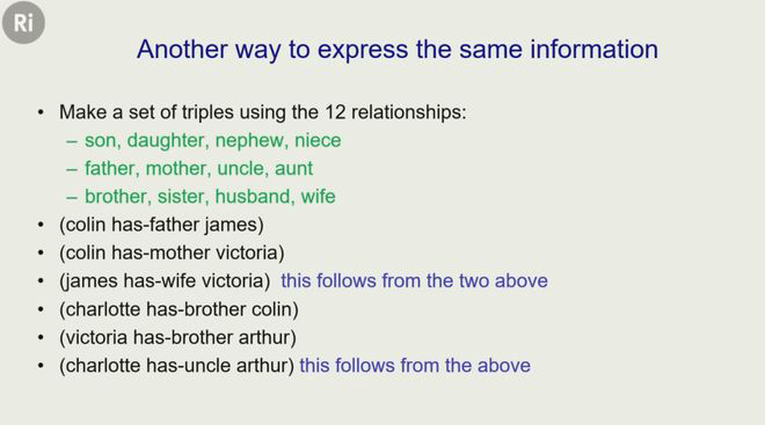 Ri

Another way to express the same information

• Make a set of triples using the 12 relationships:
– son, daughter, nephew, niece
– father, mother, uncle, aunt
– brother, sister, husband, wife
• (colin has-father james)
• (colin has-mother victoria)
• (james has-wife victoria) this follows from the two above
• (charlotte has-brother colin)
• (victoria has-brother arthur)
• (charlotte has-uncle arthur) this follows from the above